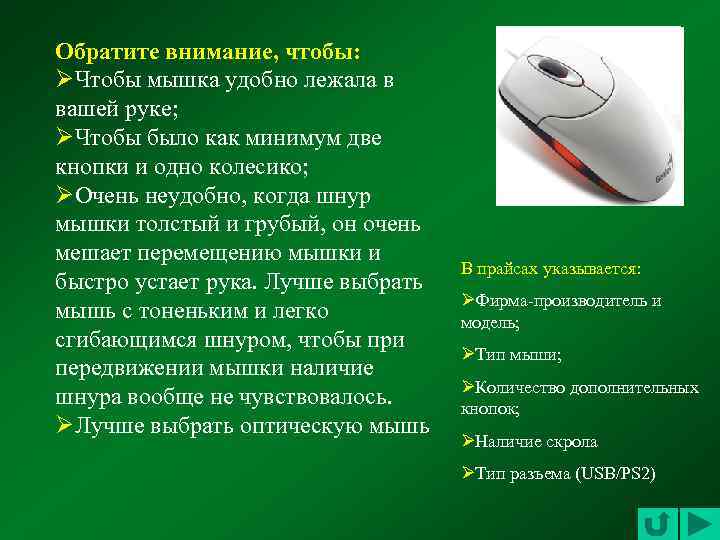 Обратите внимание, чтобы:
➢Чтобы мышка удобно лежала в вашей руке;
➢Чтобы было как минимум две кнопки и одно колесико;
➢Очень неудобно, когда шнур мышки толстый и грубый, он очень мешает перемещению мышки и быстро устает рука. Лучше выбрать мышь с тоненьким и легко сгибающимся шнуром, чтобы при передвижении мышки наличие шнура вообще не чувствовалось.
➢Лучше выбрать оптическую мышь

Genius

В прайсах указывается:
➢Фирма-производитель и модель;
➢Тип мыши;
➢Количество дополнительных кнопок;
➢Наличие скрола
➢Тип разъема (USB/PS2)